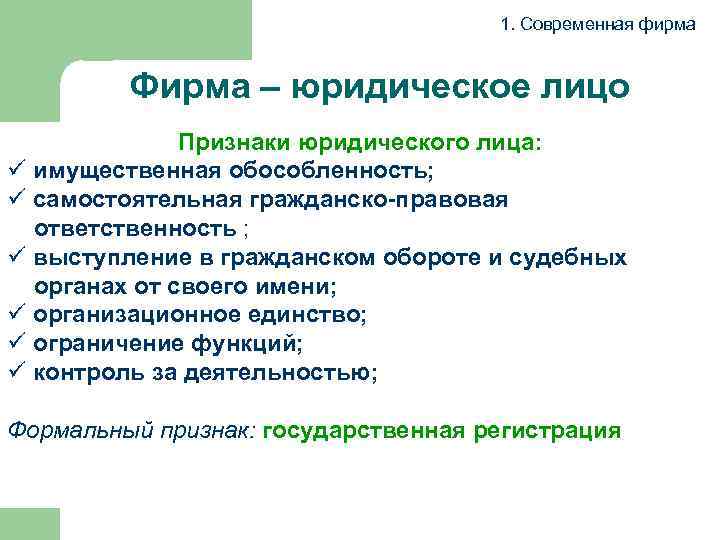 1. Современная фирма

Фирма – юридическое лицо

Признаки юридического лица:
✓ имущественная обособленность;
✓ самостоятельная гражданско-правовая ответственность ;
✓ выступление в гражданском обороте и судебных органах от своего имени;
✓ организационное единство;
✓ ограничение функций;
✓ контроль за деятельностью;

Формальный признак: государственная регистрация